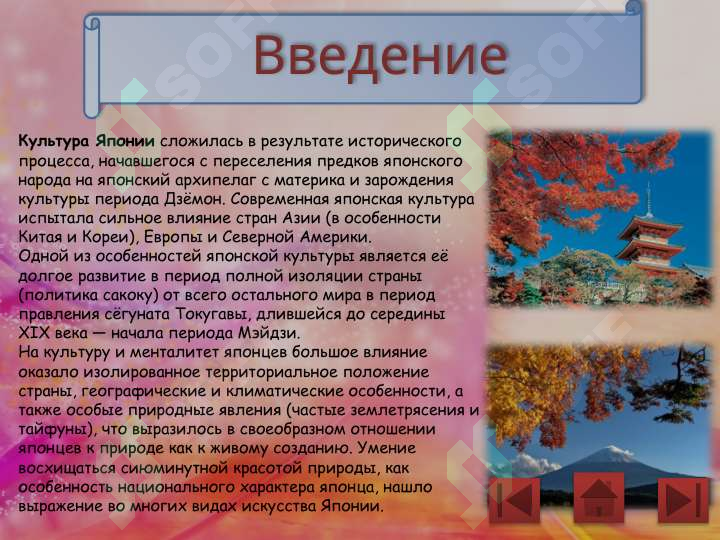 Введение

Культура Японии сложилась в результате исторического процесса, начавшегося с переселения предков японского народа на японский архипелаг с материка и зарождения культуры периода Дзёмон. Современная японская культура испытала сильное влияние стран Азии (в особенности Китая и Кореи), Европы и Северной Америки.
Одной из особенностей японской культуры является её долгое развитие в период полной изоляции страны (политика сакоку) от всего остального мира в период правления сёгуната Токугавы, длившейся до середины XIX века — начала периода Мэйдзи.
На культуру и менталитет японцев большое влияние оказало изолированное территориальное положение страны, географические и климатические особенности, а также особые природные явления (частые землетрясения и тайфуны), что выразилось в своеобразном отношении японцев к природе как к живому созданию. Умение восхищаться сиюминутной красотой природы, как особенность национального характера японца, нашло выражение во многих видах искусства Японии.